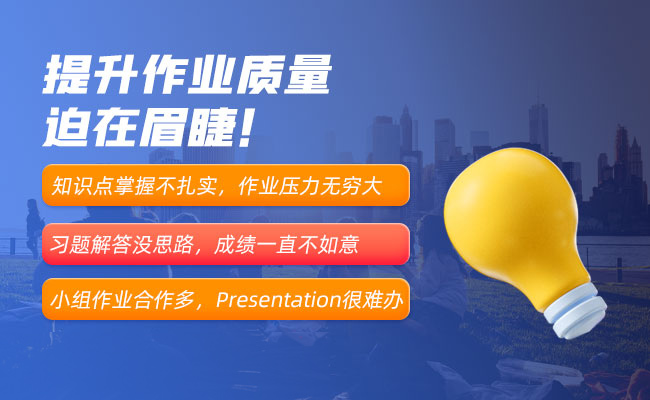 提升作业质量
迫在眉睫!

知识点掌握不扎实，作业压力无穷大

习题解答没思路，成绩一直不如意

小组作业合作多，Presentation很难办